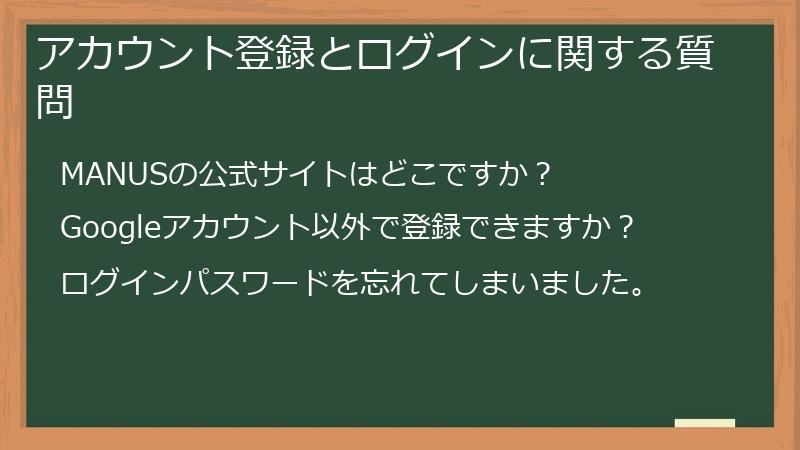 アカウント登録とログインに関する質問

MANUSの公式サイトはどこですか？

Googleアカウント以外で登録できますか？

ログインパスワードを忘れてしまいました。